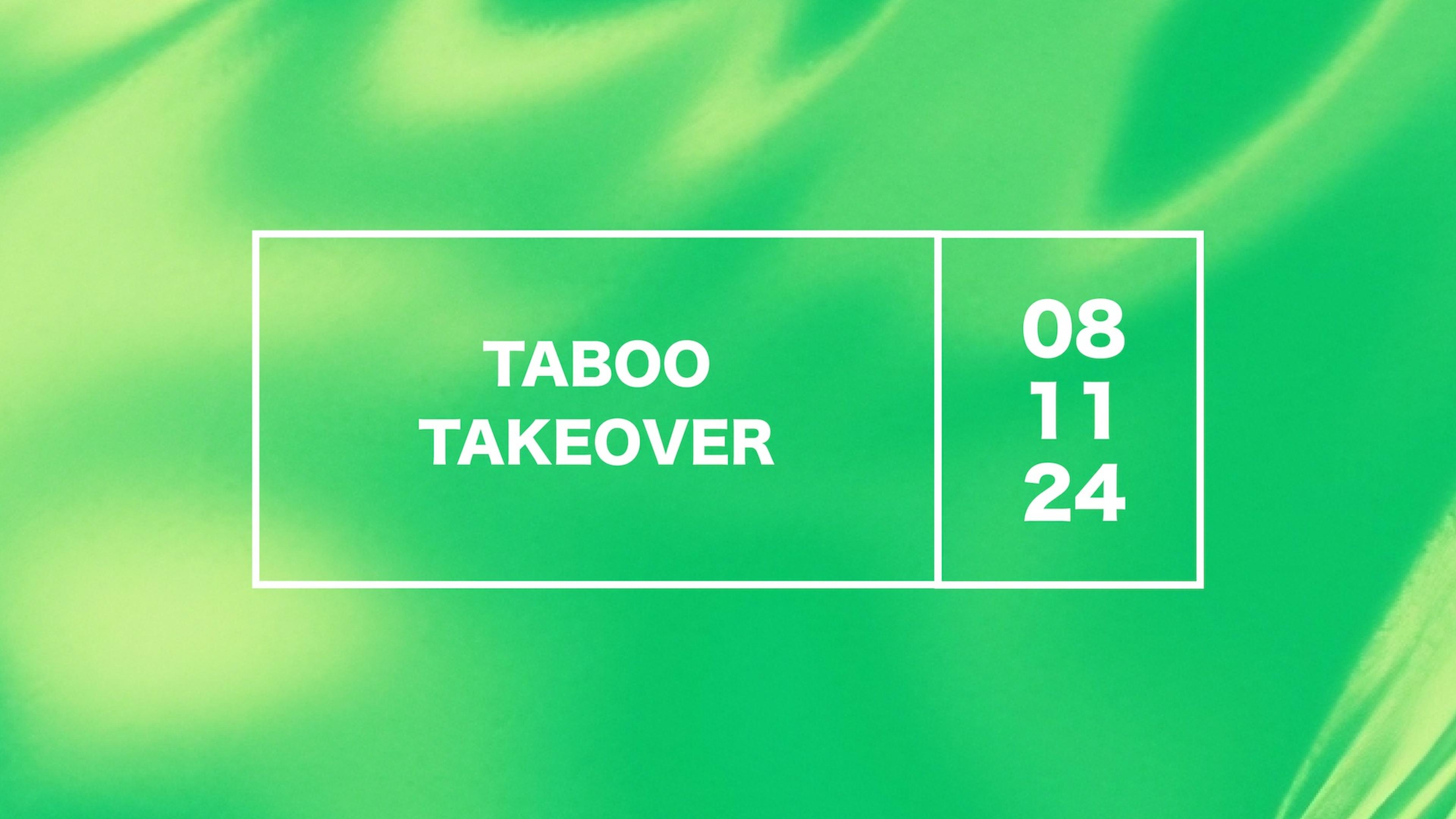 TABOO
TAKEOVER

08
11
24